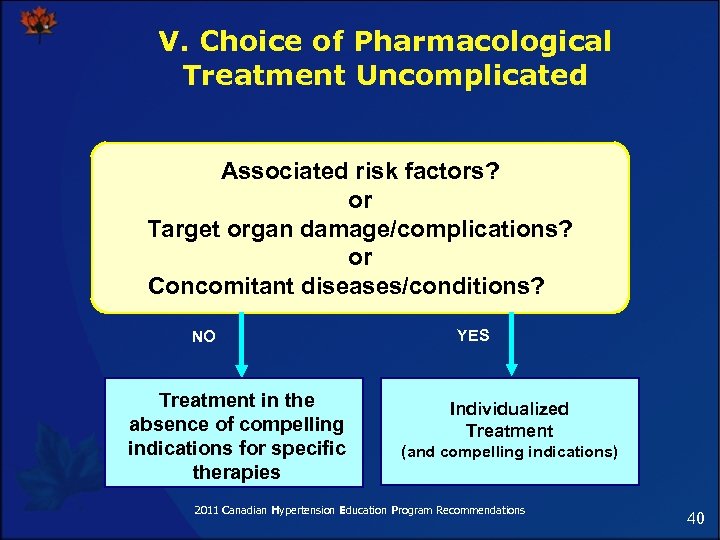 V. Choice of Pharmacological Treatment Uncomplicated

Associated risk factors?
or
Target organ damage/complications?
or
Concomitant diseases/conditions?

NO

YES

Treatment in the absence of compelling indications for specific therapies

Individualized Treatment
(and compelling indications)

2011 Canadian Hypertension Education Program Recommendations

40